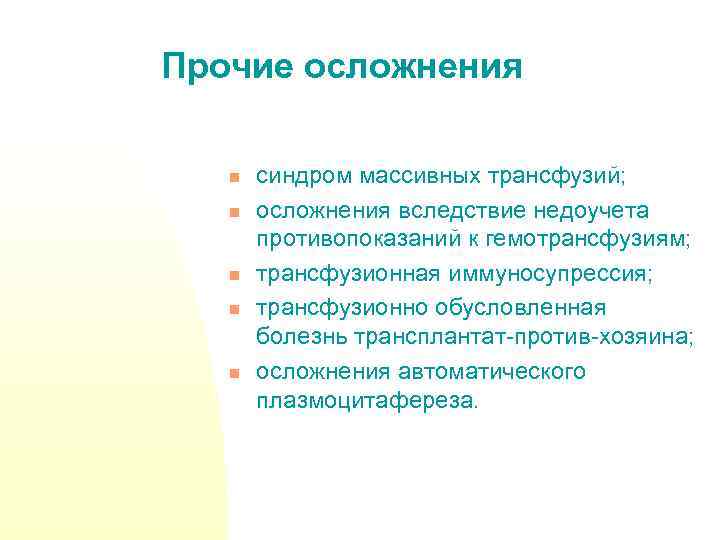 Прочие осложнения

- синдром массивных трансфузий;
- осложнения вследствие недоучета противопоказаний к гемотрансфузиям;
- трансфузионная иммуносупрессия;
- трансфузионно обусловленная болезнь трансплантат-против-хозяина;
- осложнения автоматического плазмоцитафереза.